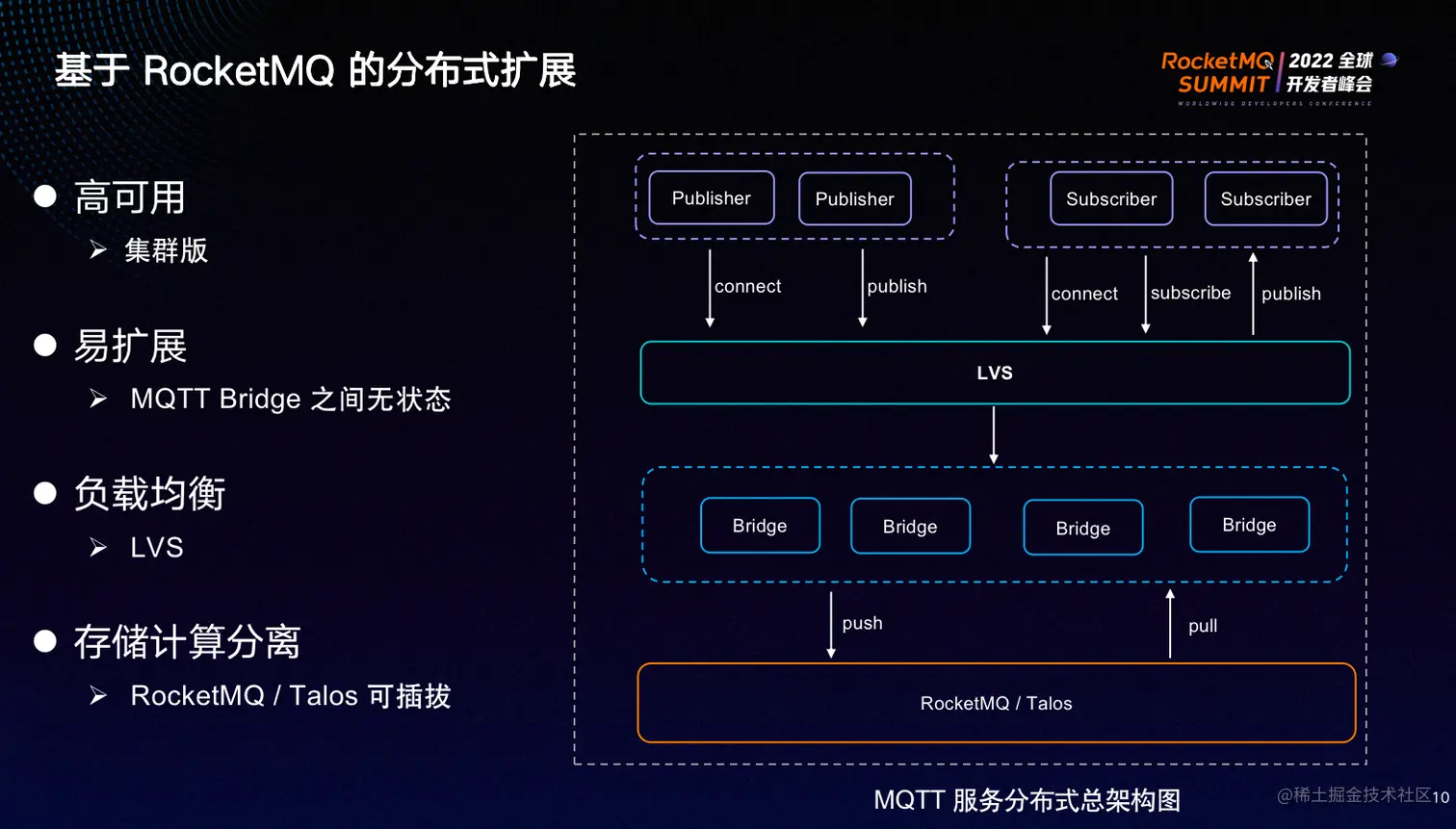 基于 RocketMQ 的分布式扩展

RocketMQ SUMMIT 2022 全球开发者峰会
WORLDWIDE DEVELOPERS CONFERENCE

● 高可用
➢ 集群版

● 易扩展
➢ MQTT Bridge 之间无状态

● 负载均衡
➢ LVS

● 存储计算分离
➢ RocketMQ / Talos 可插拔

Publisher
Publisher
Subscriber
Subscriber
connect
publish
connect
subscribe
publish
LVS
Bridge
Bridge
Bridge
Bridge
push
pull
RocketMQ / Talos

MQTT 服务分布式总架构图

@稀土掘金技术社区 10